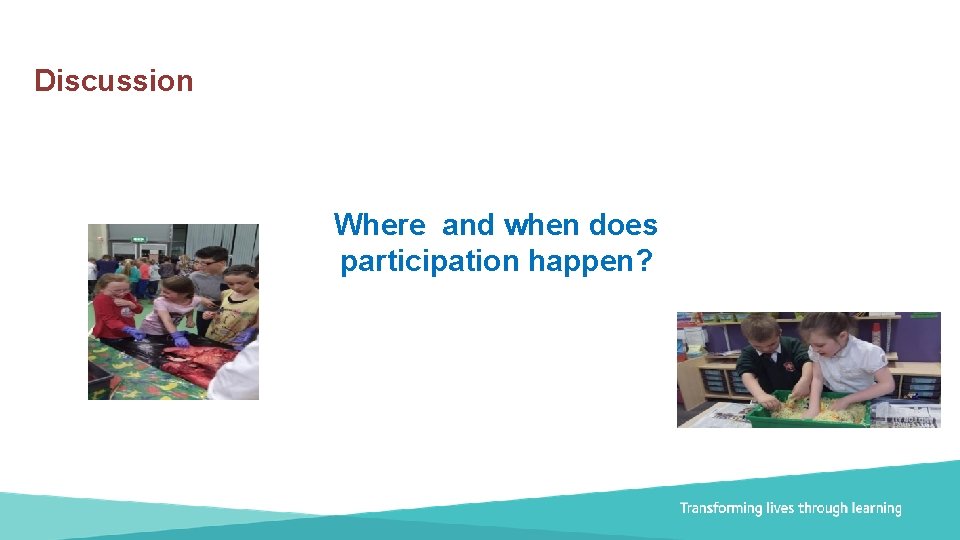 Discussion

Where and when does participation happen?

Transforming lives through learning